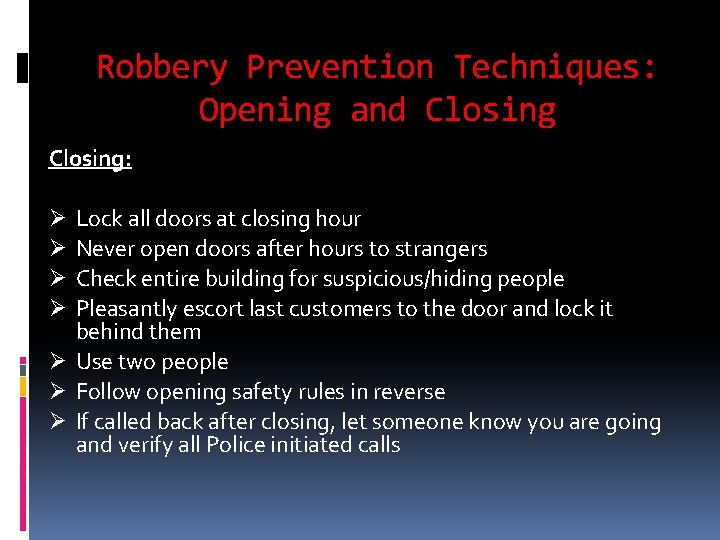 Robbery Prevention Techniques: Opening and Closing

Closing:

➢ Lock all doors at closing hour
➢ Never open doors after hours to strangers
➢ Check entire building for suspicious/hiding people
➢ Pleasantly escort last customers to the door and lock it behind them
➢ Use two people
➢ Follow opening safety rules in reverse
➢ If called back after closing, let someone know you are going and verify all Police initiated calls